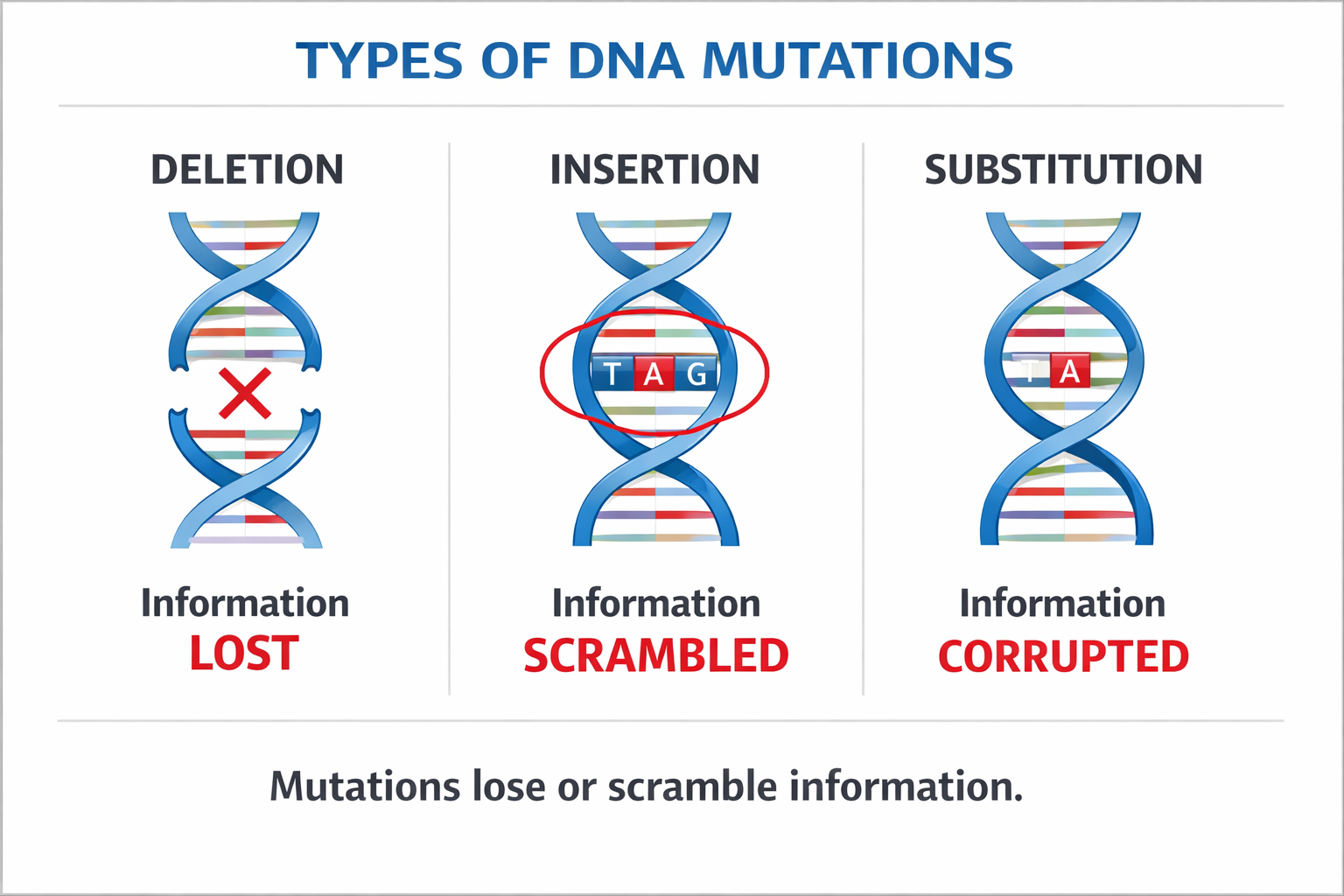 TYPES OF DNA MUTATIONS

DELETION

Information
LOST

INSERTION

T A G

Information
SCRAMBLED

SUBSTITUTION

T A

Information
CORRUPTED

Mutations lose or scramble information.